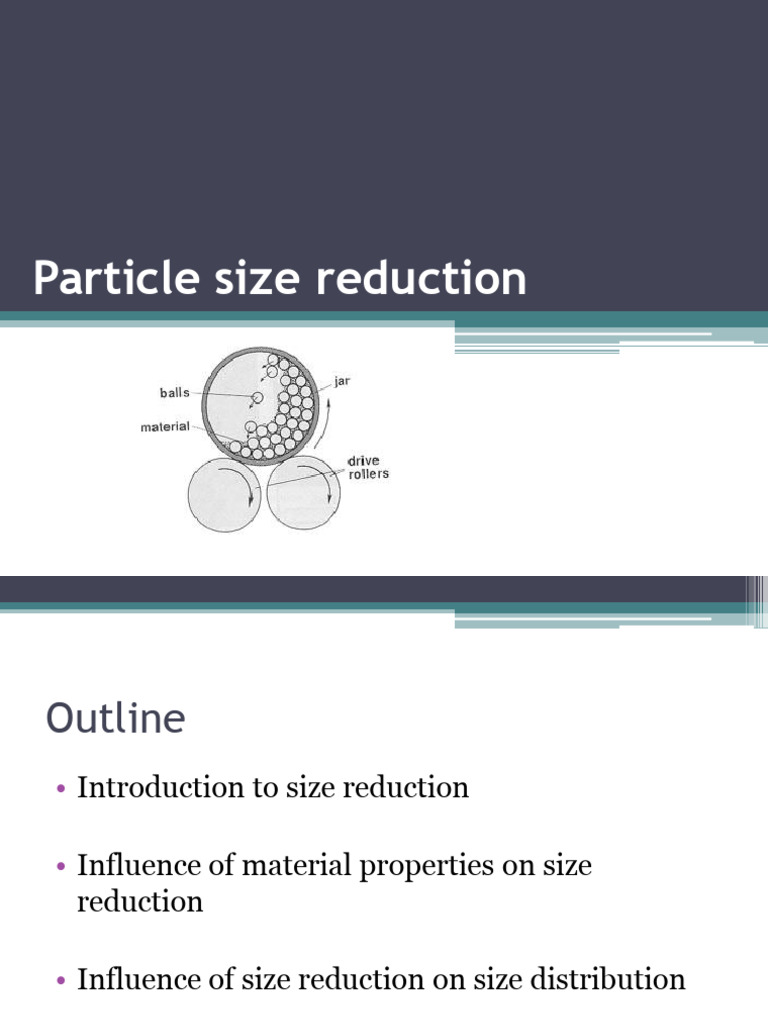 Particle size reduction

balls
material
jar
drive rollers

Outline

• Introduction to size reduction

• Influence of material properties on size reduction

• Influence of size reduction on size distribution